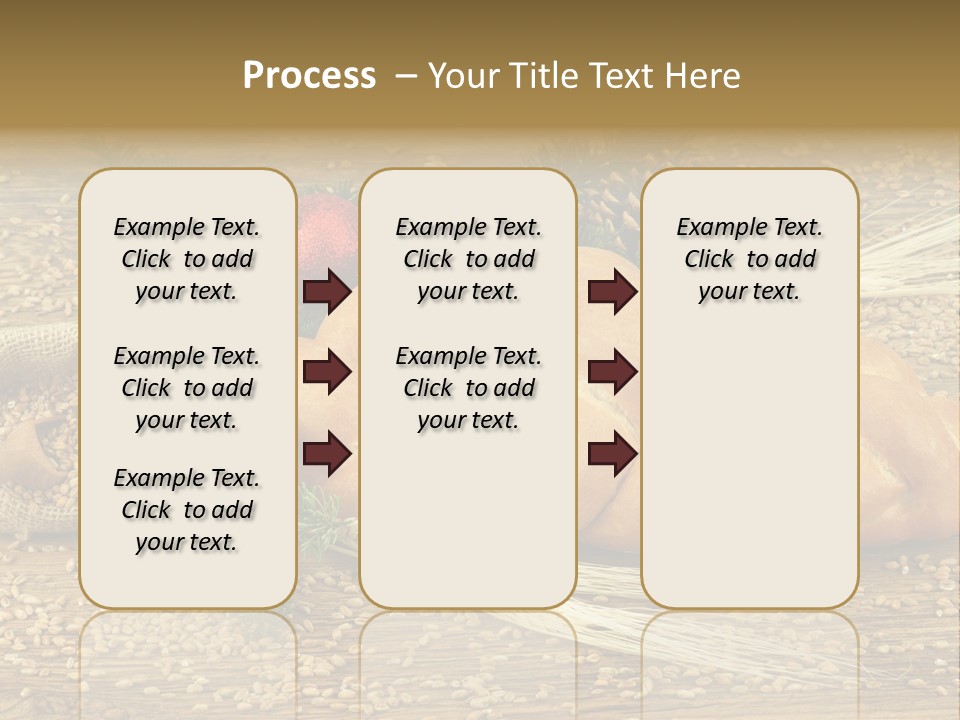 Process – Your Title Text Here

Example Text. Click to add your text.

Example Text. Click to add your text.

Example Text. Click to add your text.

Example Text. Click to add your text.

Example Text. Click to add your text.

Example Text. Click to add your text.